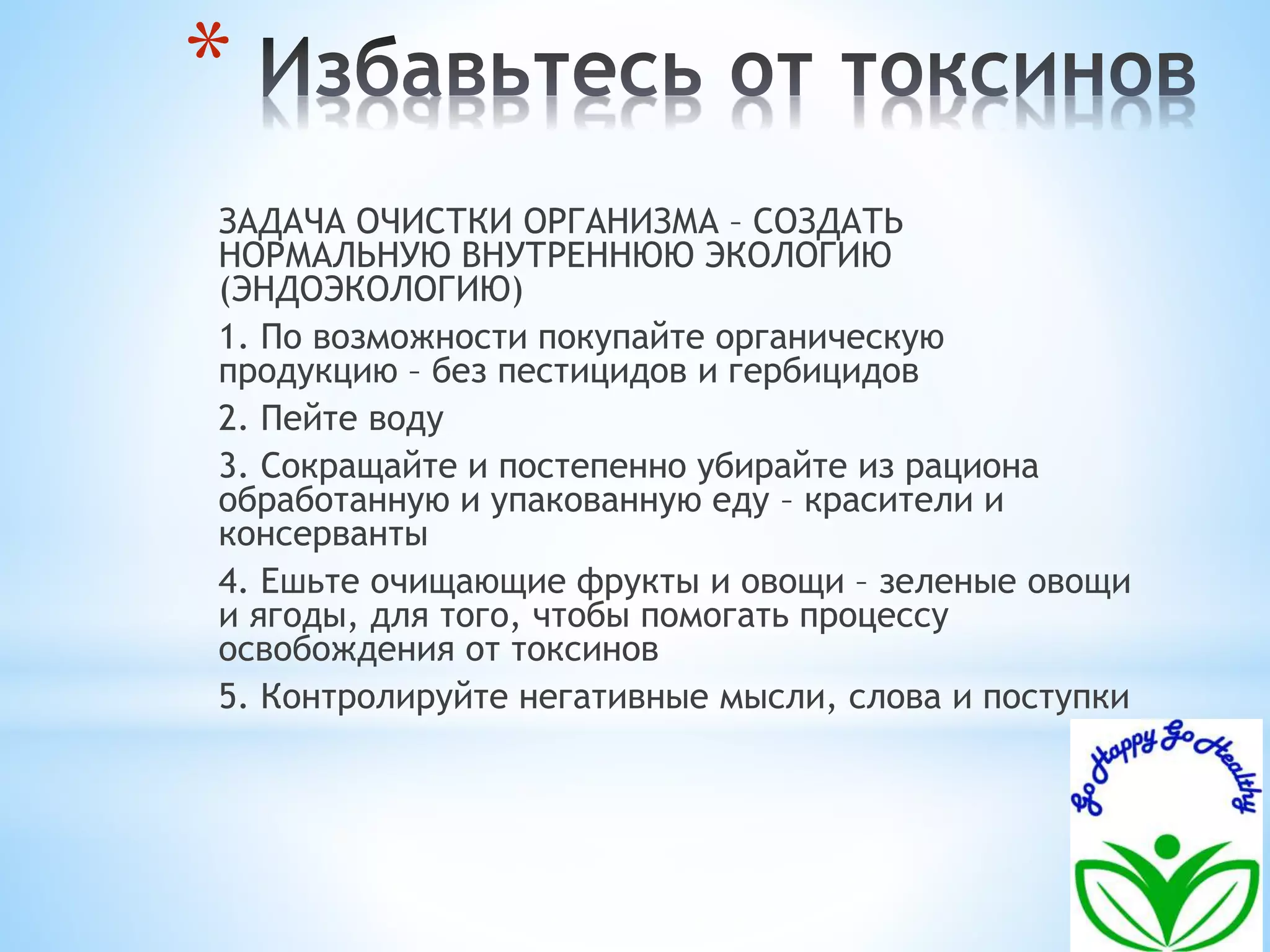 * Избавьтесь от токсинов

ЗАДАЧА ОЧИСТКИ ОРГАНИЗМА – СОЗДАТЬ НОРМАЛЬНУЮ ВНУТРЕННЮЮ ЭКОЛОГИЮ (ЭНДОЭКОЛОГИЮ)

1. По возможности покупайте органическую продукцию – без пестицидов и гербицидов

2. Пейте воду

3. Сокращайте и постепенно убирайте из рациона обработанную и упакованную еду – красители и консерванты

4. Ешьте очищающие фрукты и овощи – зеленые овощи и ягоды, для того, чтобы помогать процессу освобождения от токсинов

5. Контролируйте негативные мысли, слова и поступки

Go Happy Go Healthy